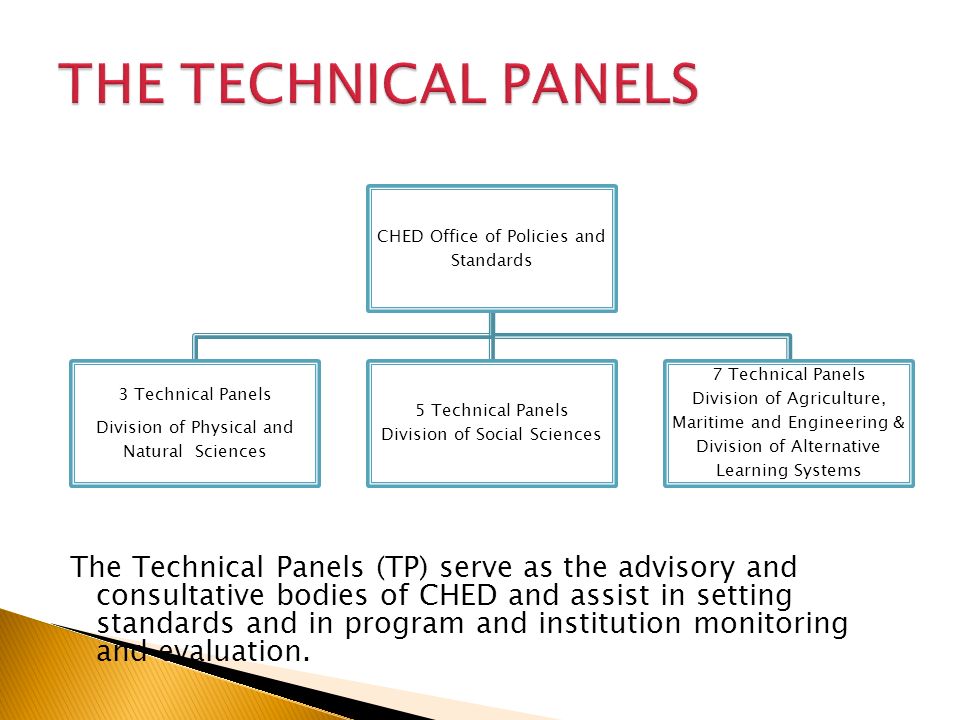 THE TECHNICAL PANELS

CHED Office of Policies and Standards

3 Technical Panels
Division of Physical and Natural Sciences

5 Technical Panels
Division of Social Sciences

7 Technical Panels
Division of Agriculture, Maritime and Engineering & Division of Alternative Learning Systems

The Technical Panels (TP) serve as the advisory and consultative bodies of CHED and assist in setting standards and in program and institution monitoring and evaluation.